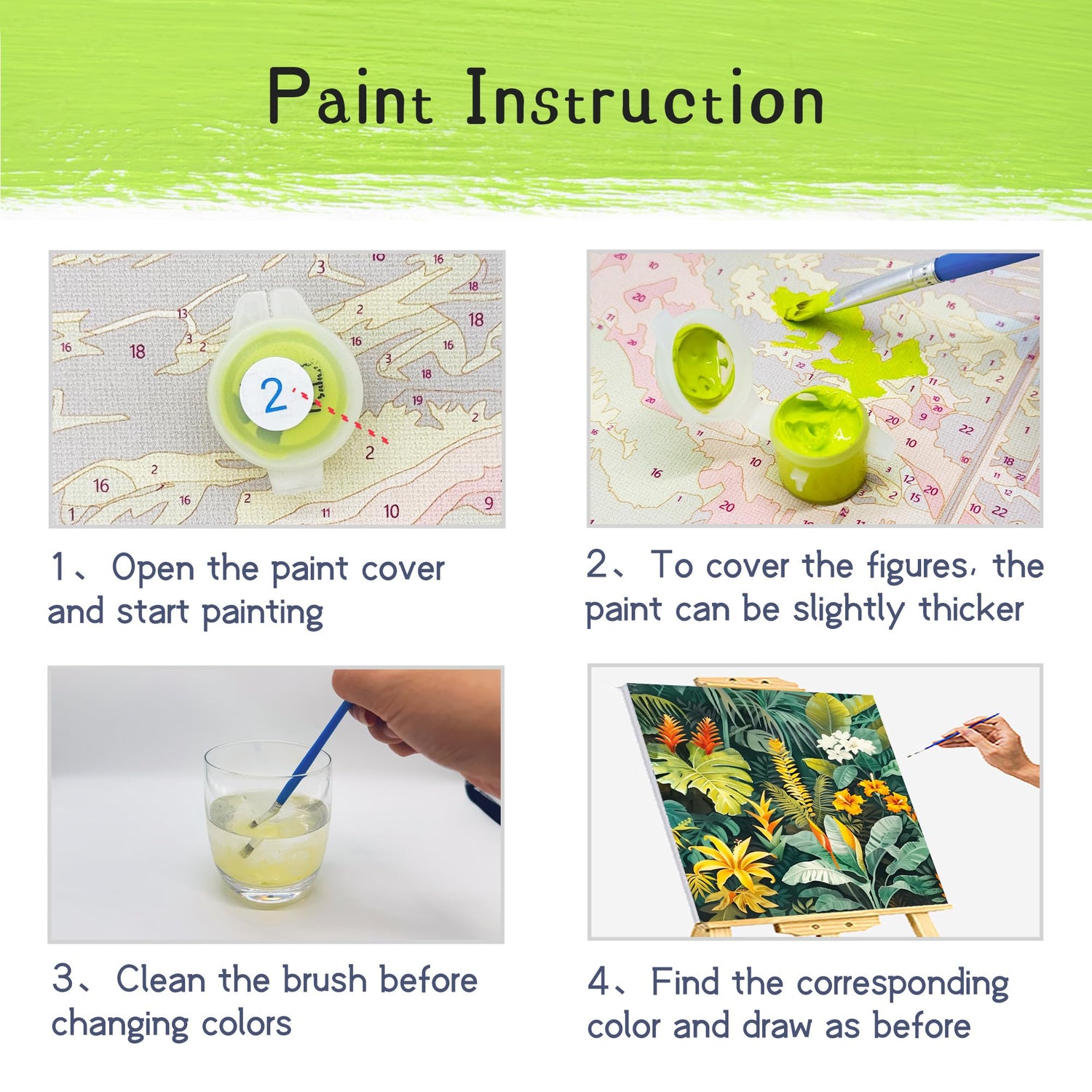 Paint Instruction

2

1、Open the paint cover and start painting

2、To cover the figures, the paint can be slightly thicker

3、Clean the brush before changing colors

4、Find the corresponding color and draw as before